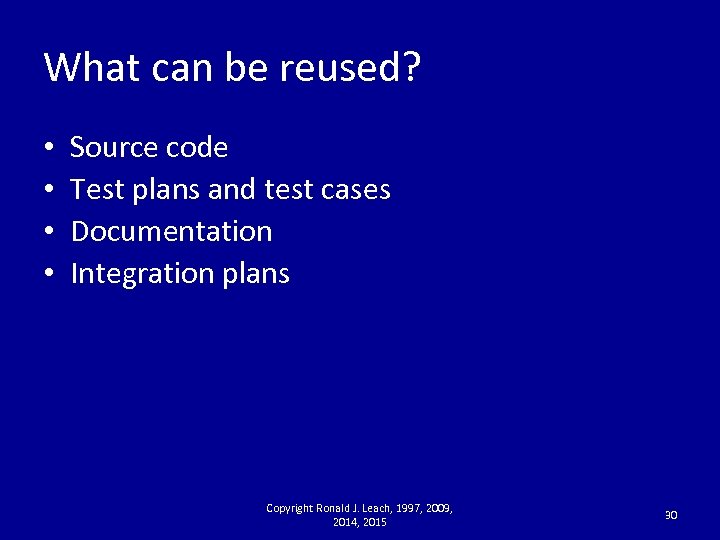 What can be reused?

• Source code
• Test plans and test cases
• Documentation
• Integration plans

Copyright Ronald J. Leach, 1997, 2009, 2014, 2015

30